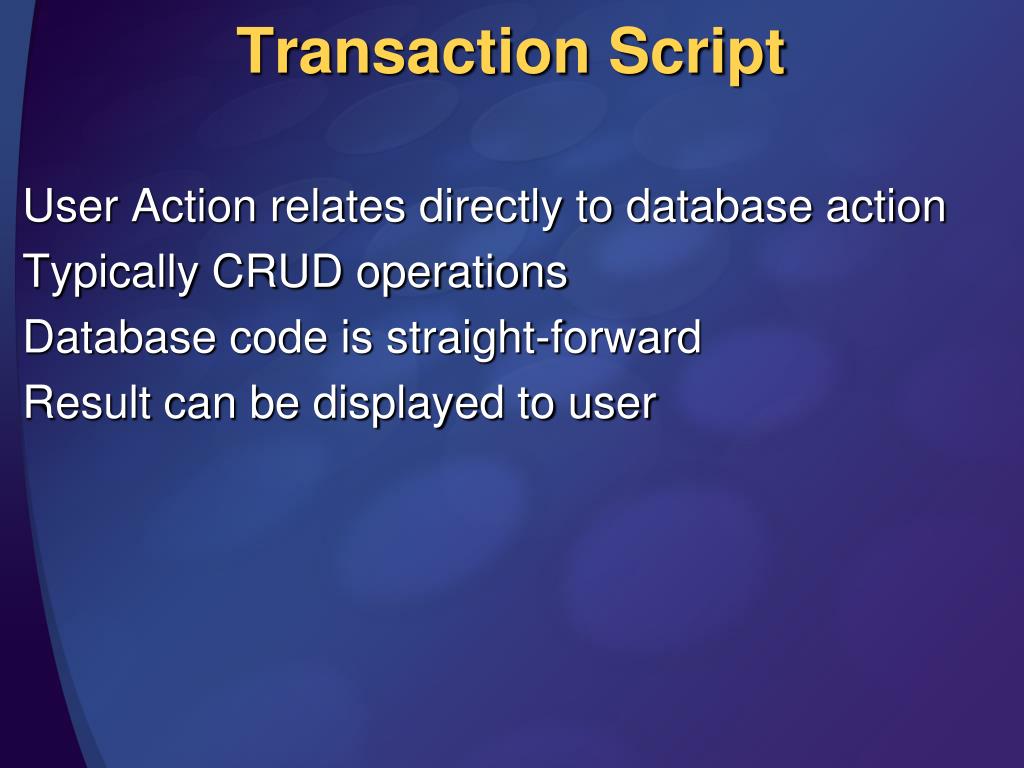 Transaction Script

User Action relates directly to database action
Typically CRUD operations
Database code is straight-forward
Result can be displayed to user